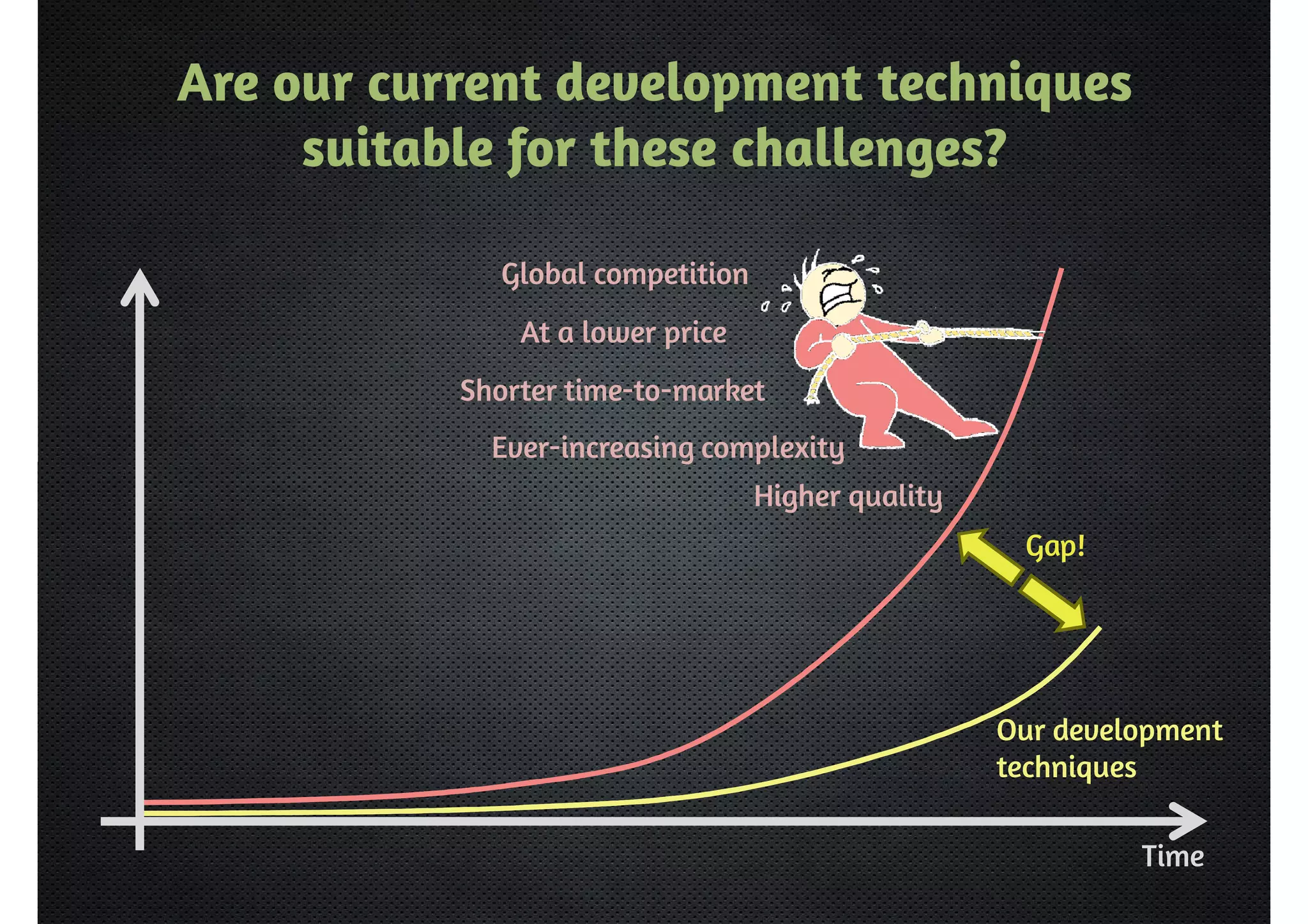 Are our current development techniques suitable for these challenges?

Global competition

At a lower price

Shorter time-to-market

Ever-increasing complexity

Higher quality

Gap!

Our development techniques

Time